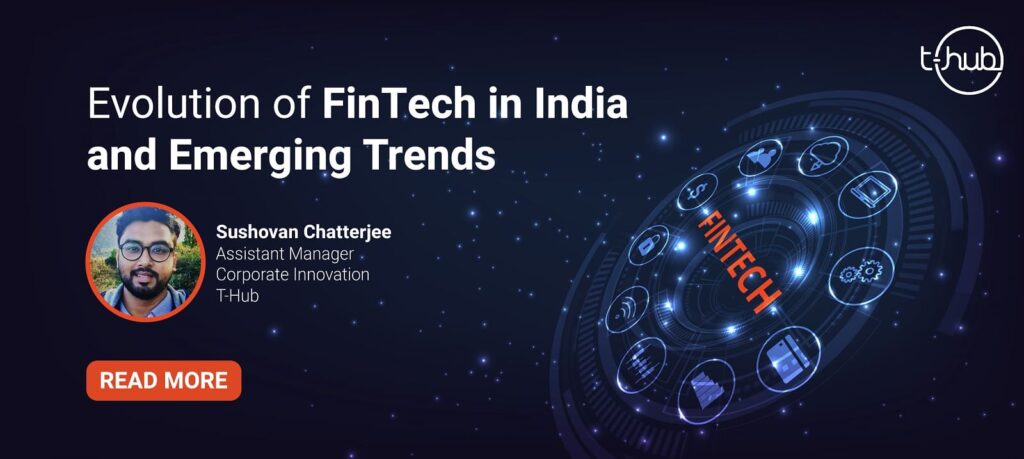 t-hub

Evolution of FinTech in India and Emerging Trends

Sushovan Chatterjee
Assistant Manager
Corporate Innovation
T-Hub

READ MORE

FINTECH